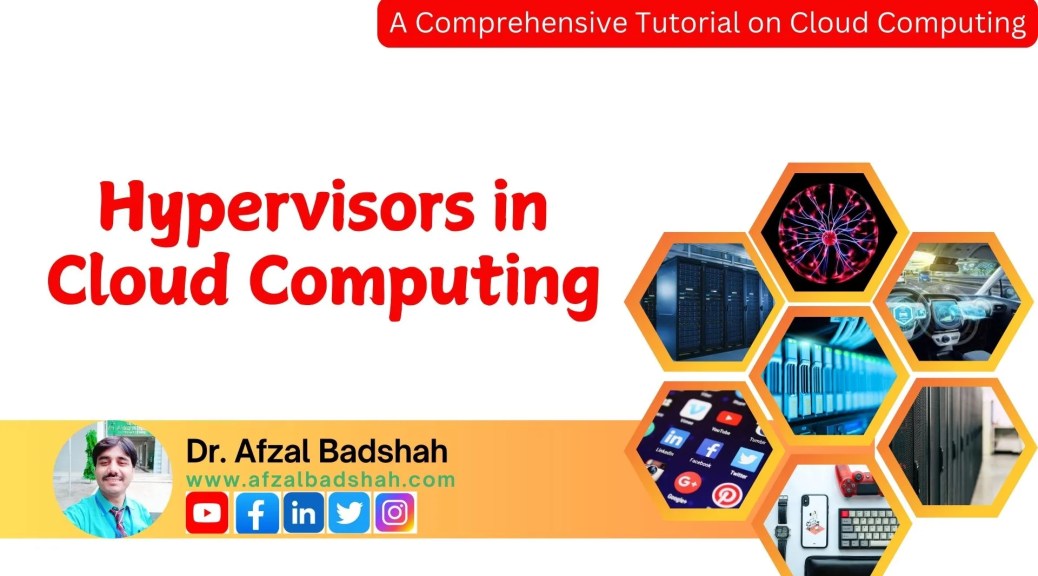 A Comprehensive Tutorial on Cloud Computing

Hypervisors in Cloud Computing

Dr. Afzal Badshah
www.afzalbadshah.com